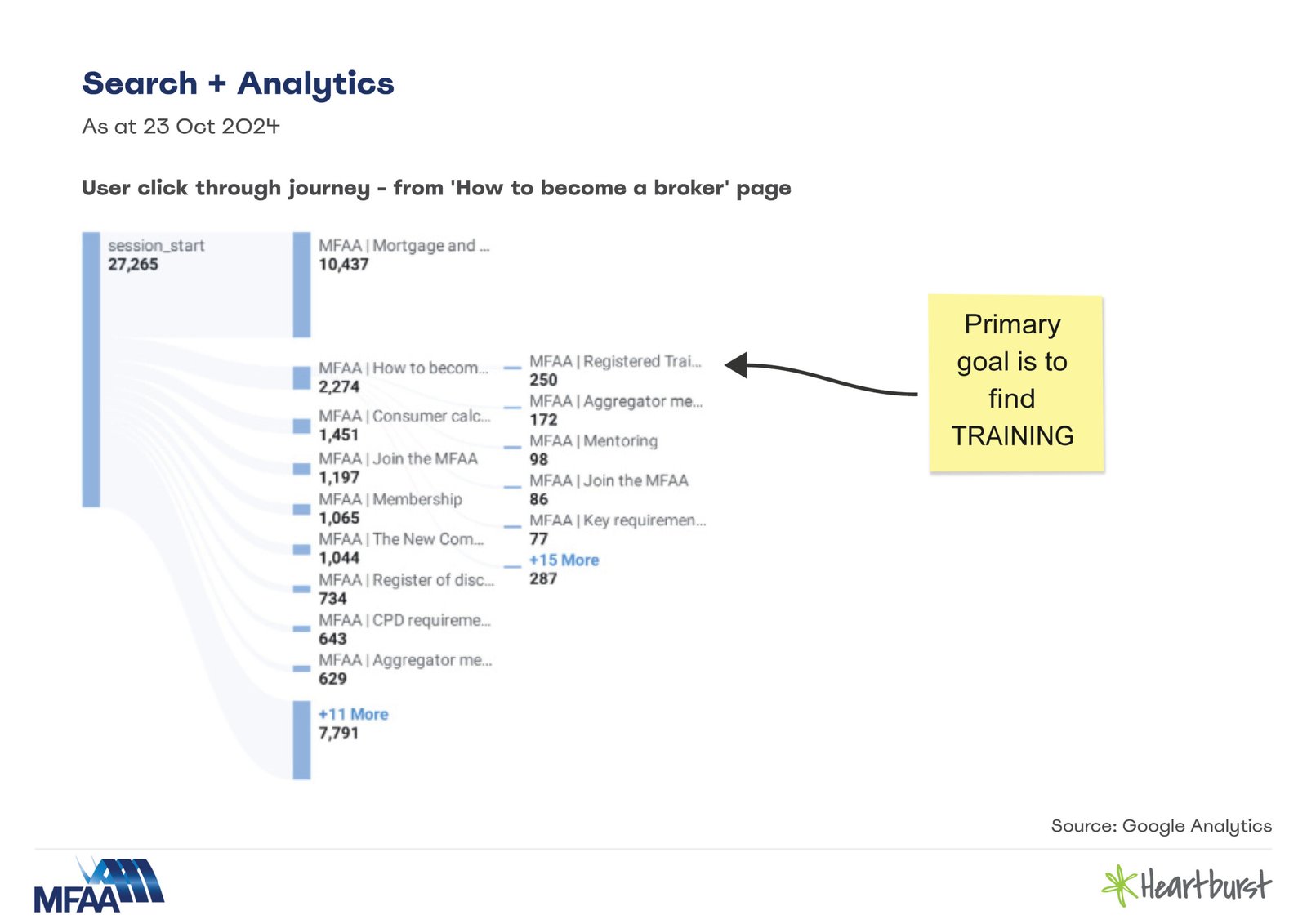 Search + Analytics

As at 23 Oct 2024

User click through journey - from 'How to become a broker' page

session_start
27,265

MFAA | Mortgage and ...
10,437

MFAA | How to becom...
2,274

MFAA | Consumer calc...
1,451

MFAA | Join the MFAA
1,197

MFAA | Membership
1,065

MFAA | The New Com...
1,044

MFAA | Register of disc...
734

MFAA | CPD requireme...
643

MFAA | Aggregator me...
629

+11 More
7,791

MFAA | Registered Trai...
250

MFAA | Aggregator me...
172

MFAA | Mentoring
98

MFAA | Join the MFAA
86

MFAA | Key requiremen...
77

+15 More
287

Primary goal is to find TRAINING

Source: Google Analytics

MFAA

Heartburst